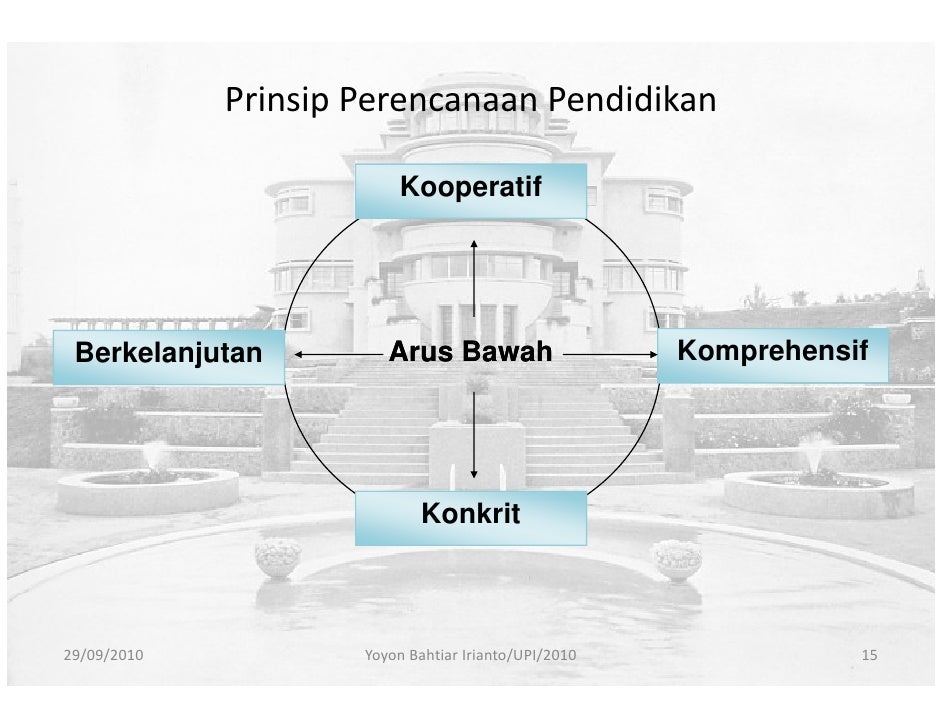 Prinsip Perencanaan Pendidikan

Kooperatif

Berkelanjutan

Arus Bawah

Komprehensif

Konkrit

29/09/2010

Yoyon Bahtiar Irianto/UPI/2010

15